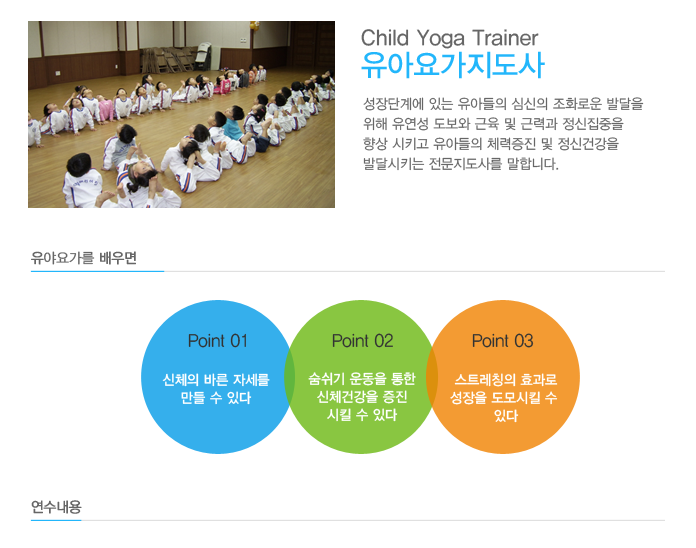 Child Yoga Trainer
유아요가지도사

성장단계에 있는 유아들의 심신의 조화로운 발달을 위해 유연성 도보와 근육 및 근력과 정신집중을 향상 시키고 유아들의 체력증진 및 정신건강을 발달시키는 전문지도사를 말합니다.

유야요가를 배우면

Point 01
신체의 바른 자세를 만들 수 있다

Point 02
숨쉬기 운동을 통한 신체건강을 증진 시킬 수 있다

Point 03
스트레칭의 효과로 성장을 도모시킬 수 있다

연수내용